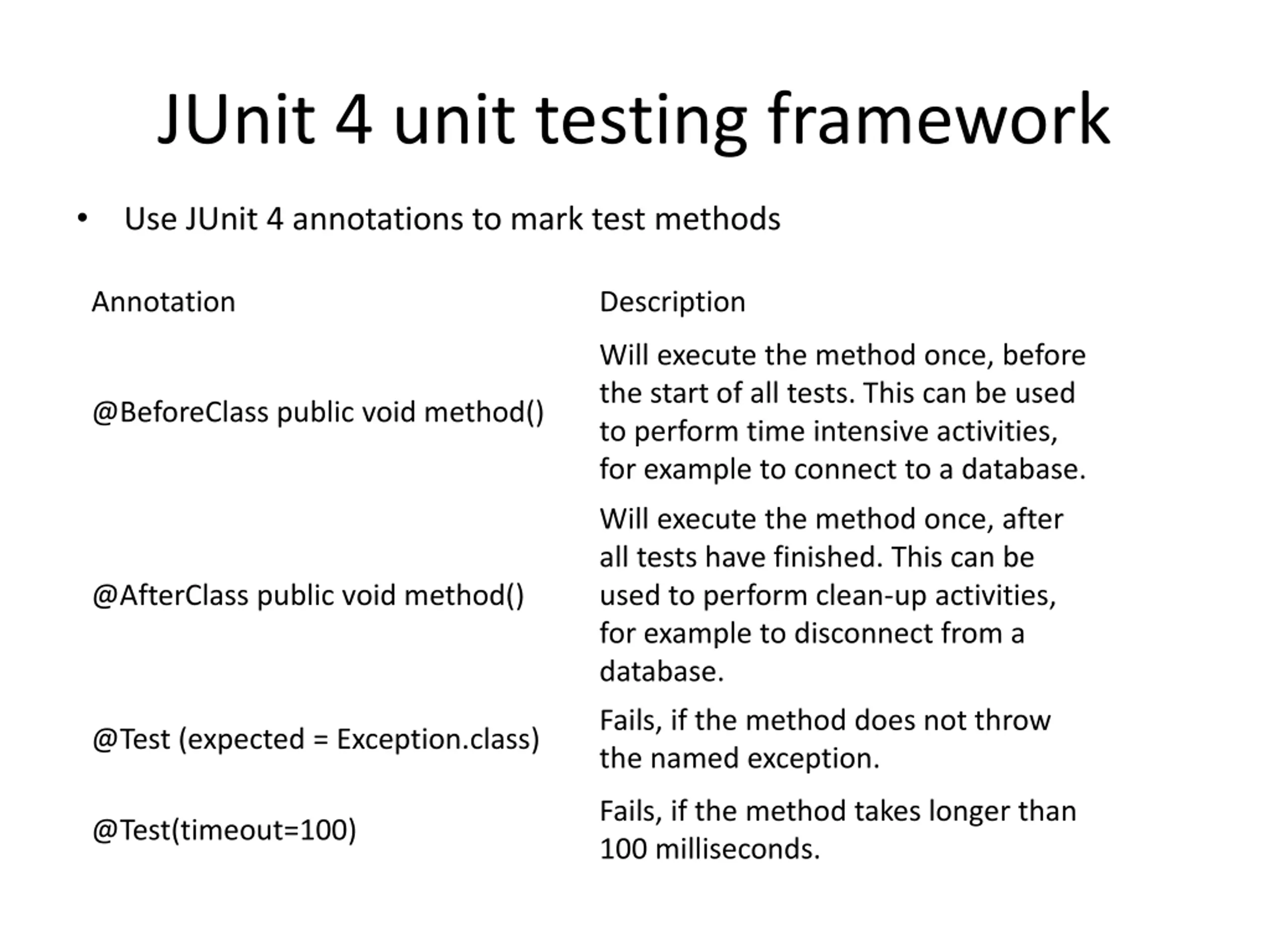 JUnit 4 unit testing framework

• Use JUnit 4 annotations to mark test methods

| Annotation | Description |
|---|---|
| @BeforeClass public void method() | Will execute the method once, before the start of all tests. This can be used to perform time intensive activities, for example to connect to a database. |
| @AfterClass public void method() | Will execute the method once, after all tests have finished. This can be used to perform clean-up activities, for example to disconnect from a database. |
| @Test (expected = Exception.class) | Fails, if the method does not throw the named exception. |
| @Test(timeout=100) | Fails, if the method takes longer than 100 milliseconds. |